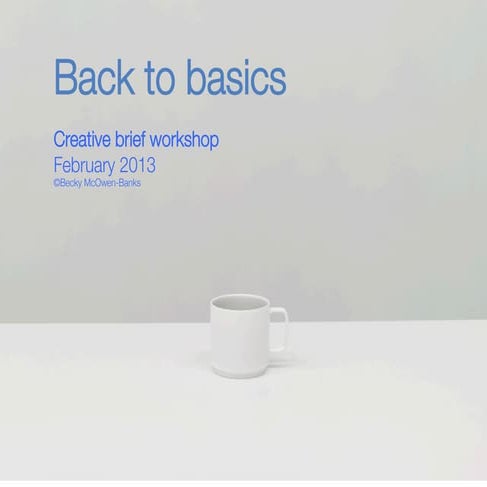 Back to basics

Creative brief workshop
February 2013
©Becky McOwen-Banks